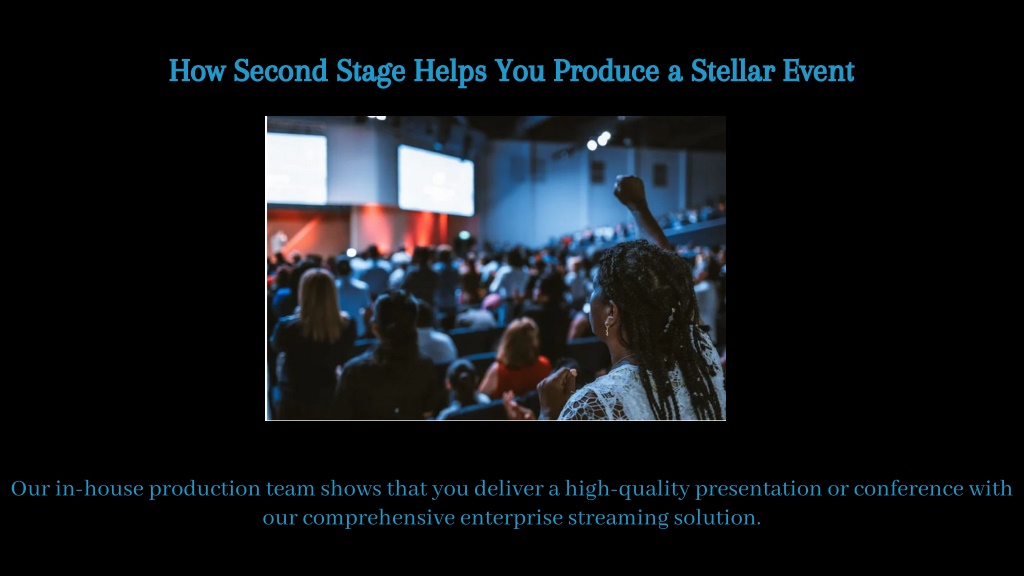 How Second Stage Helps You Produce a Stellar Event

Our in-house production team shows that you deliver a high-quality presentation or conference with our comprehensive enterprise streaming solution.